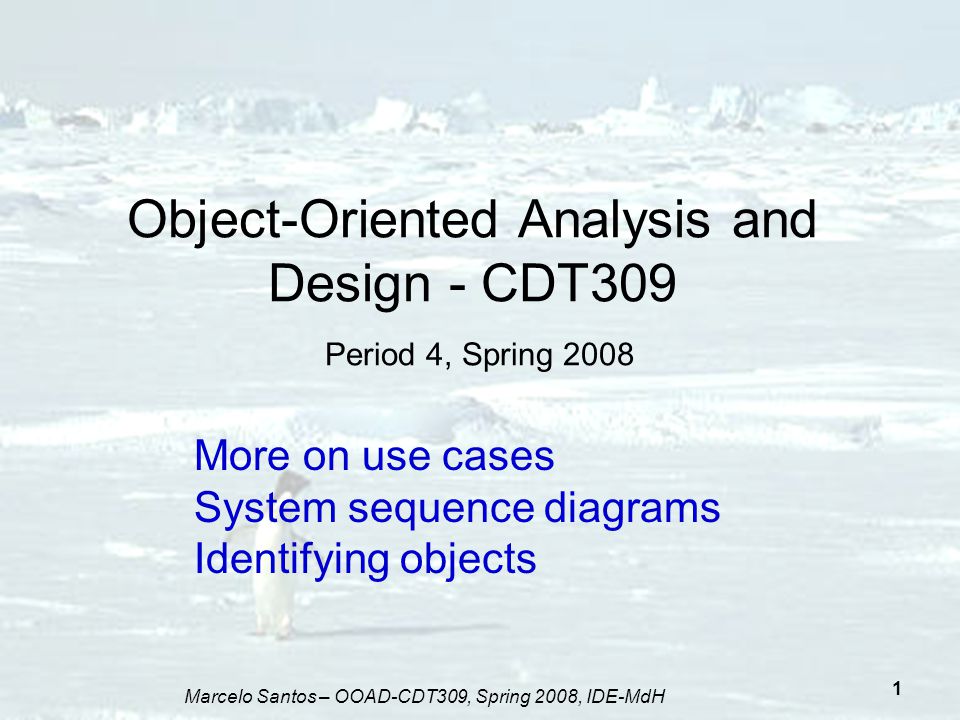 Object-Oriented Analysis and Design - CDT309

Period 4, Spring 2008

More on use cases
System sequence diagrams
Identifying objects

Marcelo Santos – OOAD-CDT309, Spring 2008, IDE-MdH

1